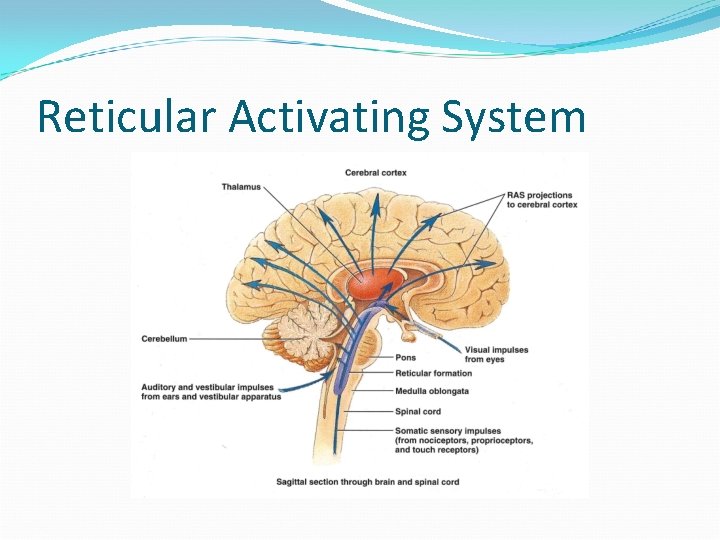 Reticular Activating System

Cerebral cortex

Thalamus

RAS projections to cerebral cortex

Cerebellum

Visual impulses from eyes

Pons

Reticular formation

Auditory and vestibular impulses from ears and vestibular apparatus

Medulla oblongata

Spinal cord

Somatic sensory impulses (from nociceptors, proprioceptors, and touch receptors)

Sagittal section through brain and spinal cord